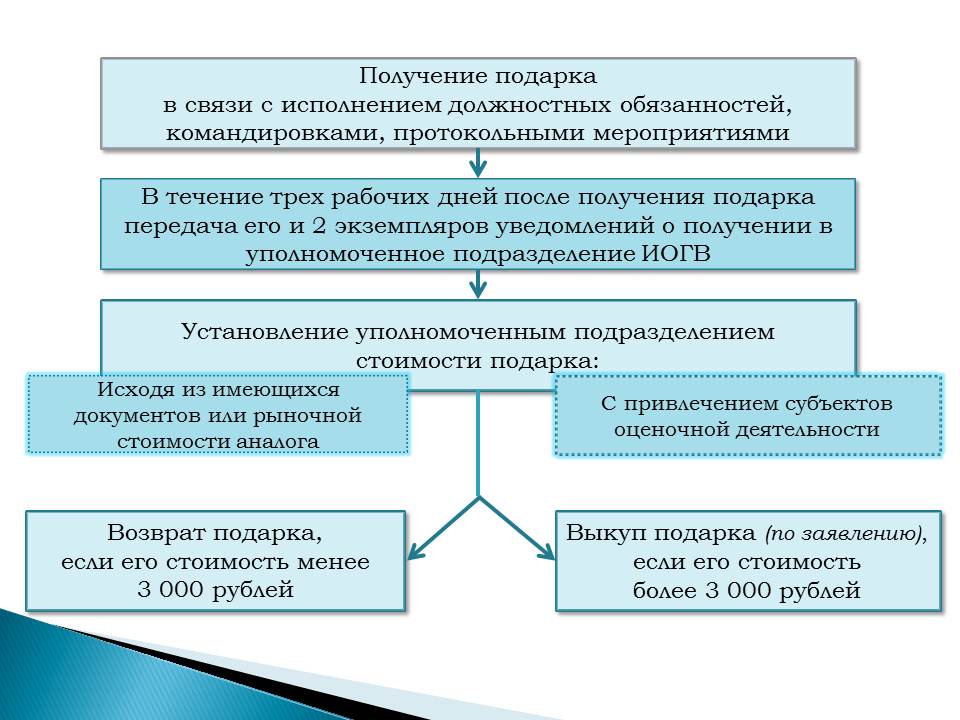 Получение подарка
в связи с исполнением должностных обязанностей, командировками, протокольными мероприятиями

В течение трех рабочих дней после получения подарка передача его и 2 экземпляров уведомлений о получении в уполномоченное подразделение ИОГВ

Установление уполномоченным подразделением стоимости подарка:

Исходя из имеющихся документов или рыночной стоимости аналога

С привлечением субъектов оценочной деятельности

Возврат подарка,
если его стоимость менее 3 000 рублей

Выкуп подарка (по заявлению),
если его стоимость
более 3 000 рублей